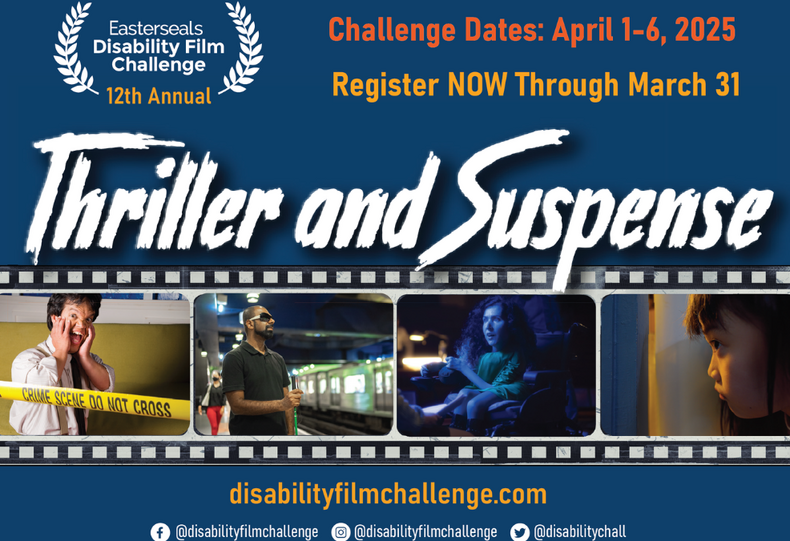 Easterseals
Disability Film Challenge
12th Annual

Challenge Dates: April 1-6, 2025

Register NOW Through March 31

Thriller and Suspense

CRIME SCENE DO NOT CROSS

disabilityfilmchallenge.com

@disabilityfilmchallenge @disabilityfilmchallenge @disabilitychall